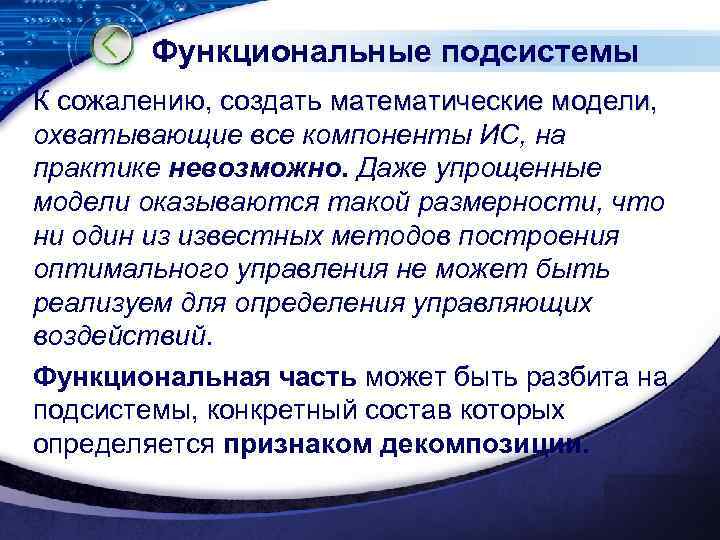 Функциональные подсистемы

К сожалению, создать математические модели, охватывающие все компоненты ИС, на практике невозможно. Даже упрощенные модели оказываются такой размерности, что ни один из известных методов построения оптимального управления не может быть реализуем для определения управляющих воздействий.

Функциональная часть может быть разбита на подсистемы, конкретный состав которых определяется признаком декомпозиции.